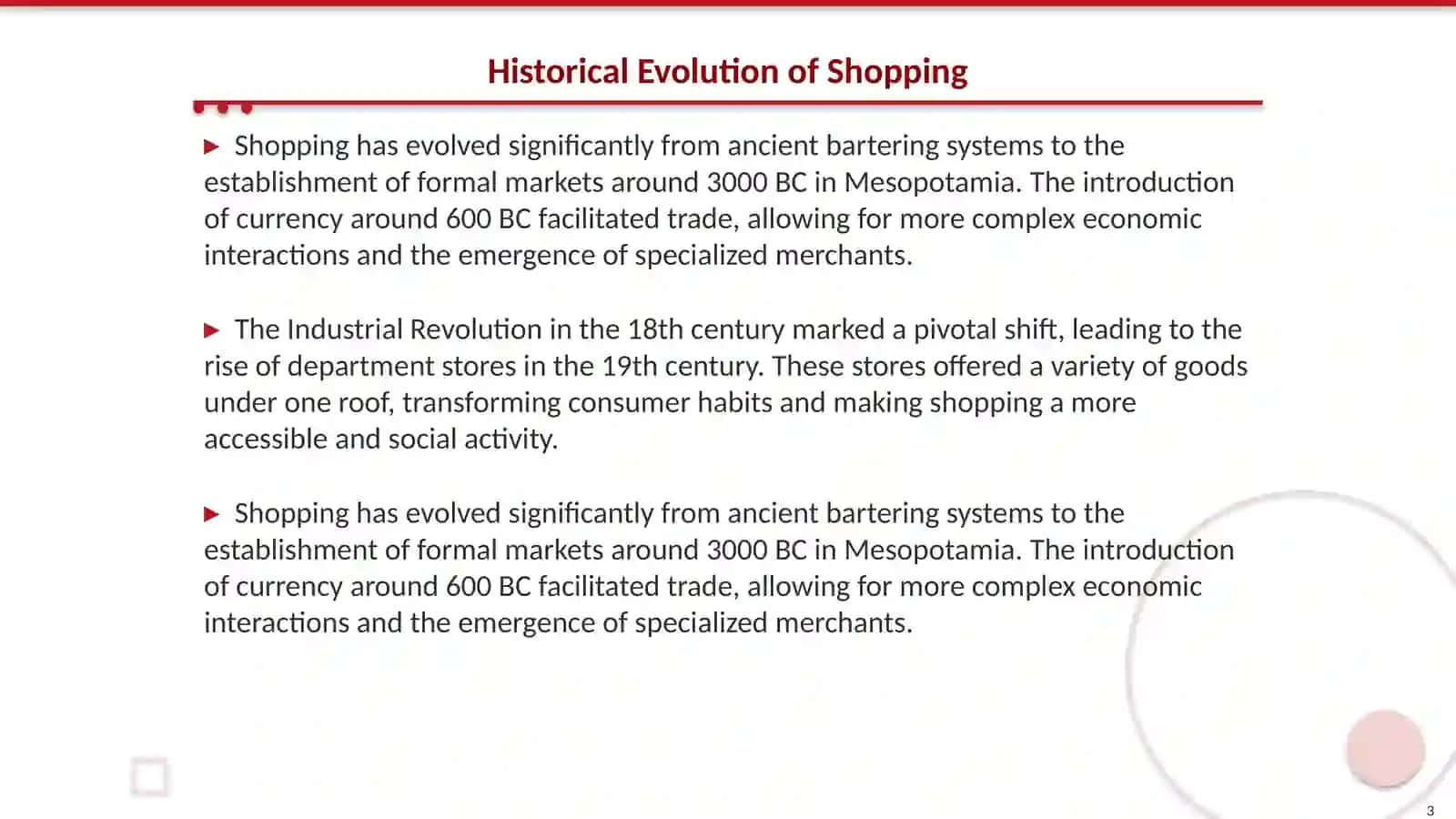 Historical Evolution of Shopping

▶ Shopping has evolved significantly from ancient bartering systems to the establishment of formal markets around 3000 BC in Mesopotamia. The introduction of currency around 600 BC facilitated trade, allowing for more complex economic interactions and the emergence of specialized merchants.

▶ The Industrial Revolution in the 18th century marked a pivotal shift, leading to the rise of department stores in the 19th century. These stores offered a variety of goods under one roof, transforming consumer habits and making shopping a more accessible and social activity.

▶ Shopping has evolved significantly from ancient bartering systems to the establishment of formal markets around 3000 BC in Mesopotamia. The introduction of currency around 600 BC facilitated trade, allowing for more complex economic interactions and the emergence of specialized merchants.

3